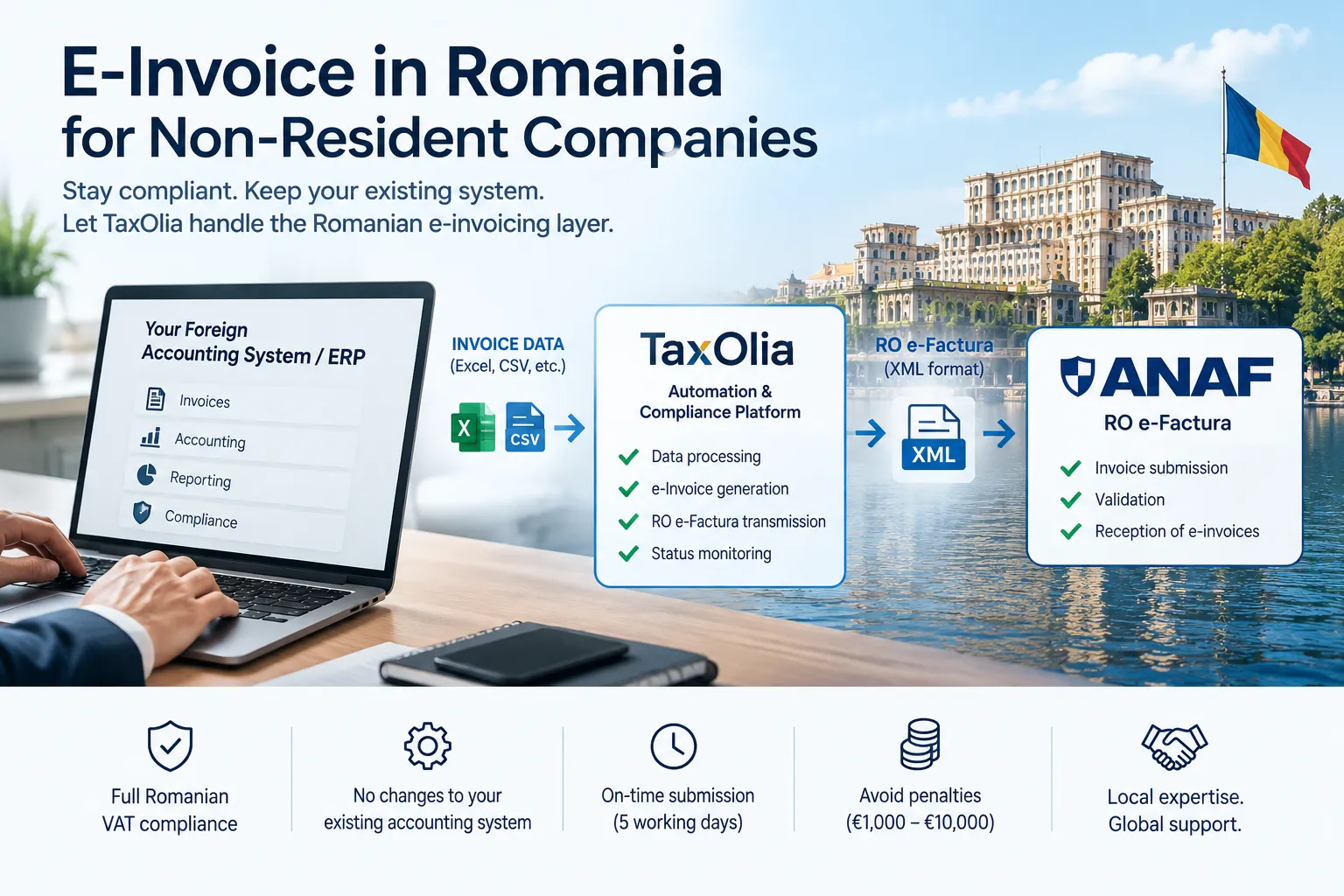 E-Invoice in Romania
for Non-Resident Companies

Stay compliant. Keep your existing system.
Let TaxOlia handle the Romanian e-invoicing layer.

Your Foreign Accounting System / ERP

Invoices
Accounting
Reporting
Compliance

INVOICE DATA
(Excel, CSV, etc.)

X CSV

TaxOlia
Automation & Compliance Platform

Data processing
e-Invoice generation
RO e-Factura transmission
Status monitoring

RO e-Factura
(XML format)

XML

ANAF
RO e-Factura

Invoice submission
Validation
Reception of e-invoices

Full Romanian VAT compliance

No changes to your existing accounting system

On-time submission (5 working days)

Avoid penalties (€1,000 – €10,000)

Local expertise. Global support.